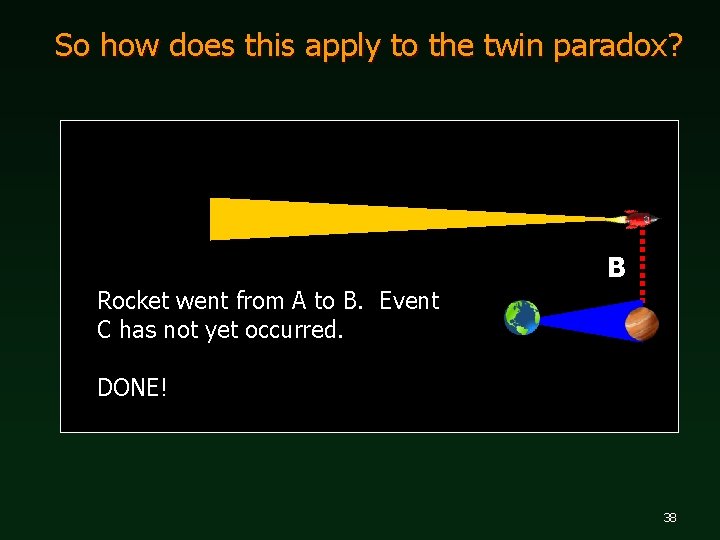 So how does this apply to the twin paradox?

B

Rocket went from A to B. Event C has not yet occurred.

DONE!

38